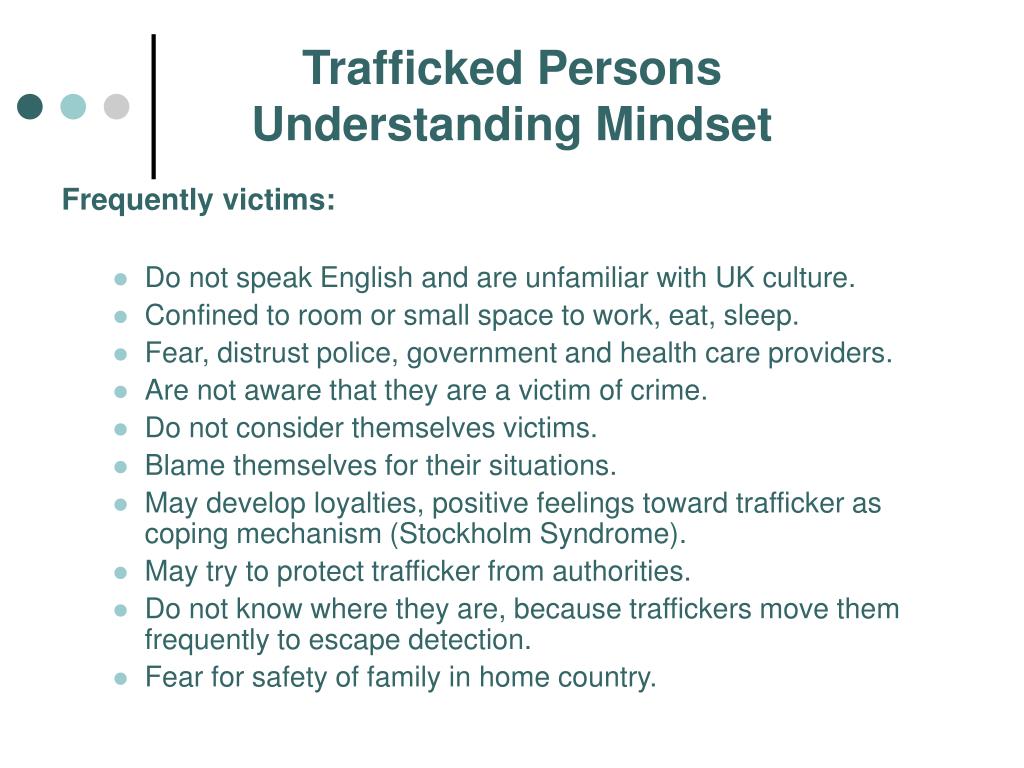 Trafficked Persons
Understanding Mindset

Frequently victims:

- Do not speak English and are unfamiliar with UK culture.
- Confined to room or small space to work, eat, sleep.
- Fear, distrust police, government and health care providers.
- Are not aware that they are a victim of crime.
- Do not consider themselves victims.
- Blame themselves for their situations.
- May develop loyalties, positive feelings toward trafficker as coping mechanism (Stockholm Syndrome).
- May try to protect trafficker from authorities.
- Do not know where they are, because traffickers move them frequently to escape detection.
- Fear for safety of family in home country.